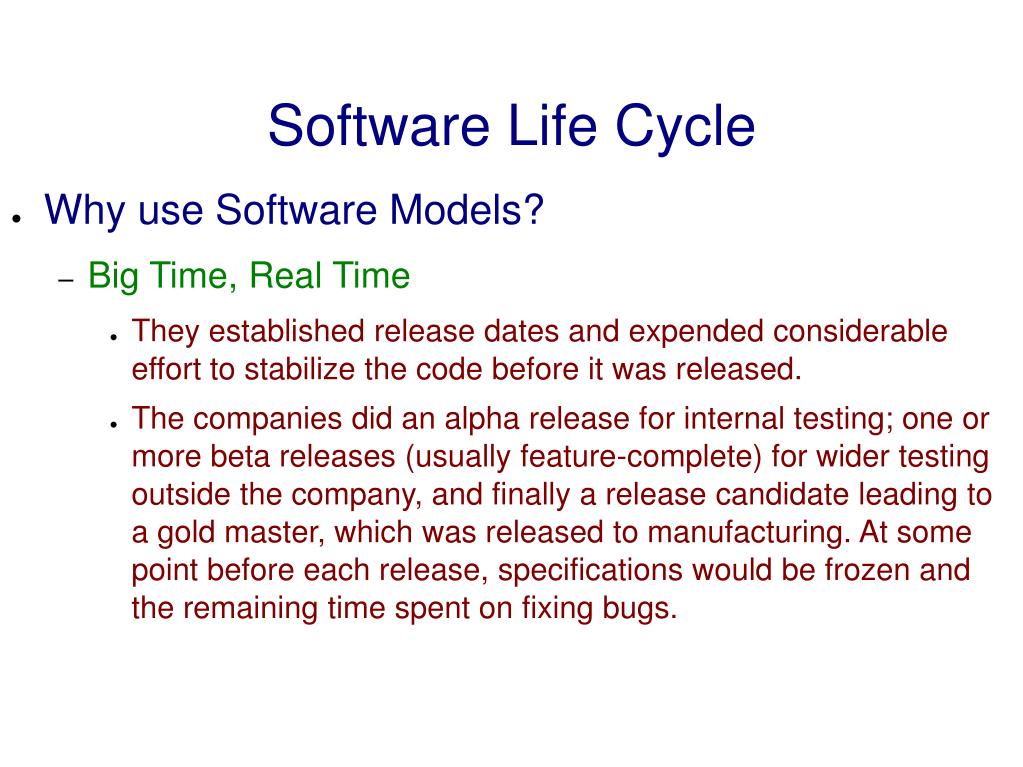 Software Life Cycle

● Why use Software Models?

– Big Time, Real Time

● They established release dates and expended considerable effort to stabilize the code before it was released.

● The companies did an alpha release for internal testing; one or more beta releases (usually feature-complete) for wider testing outside the company, and finally a release candidate leading to a gold master, which was released to manufacturing. At some point before each release, specifications would be frozen and the remaining time spent on fixing bugs.